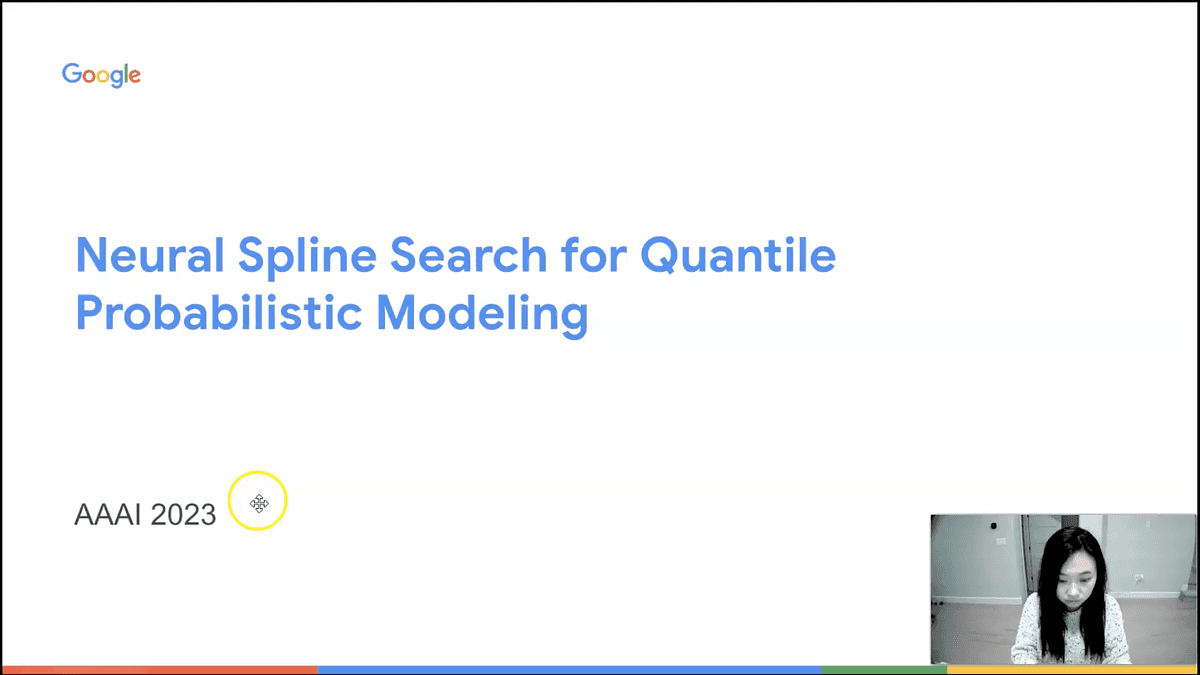 Google

Neural Spline Search for Quantile Probabilistic Modeling

AAAI 2023